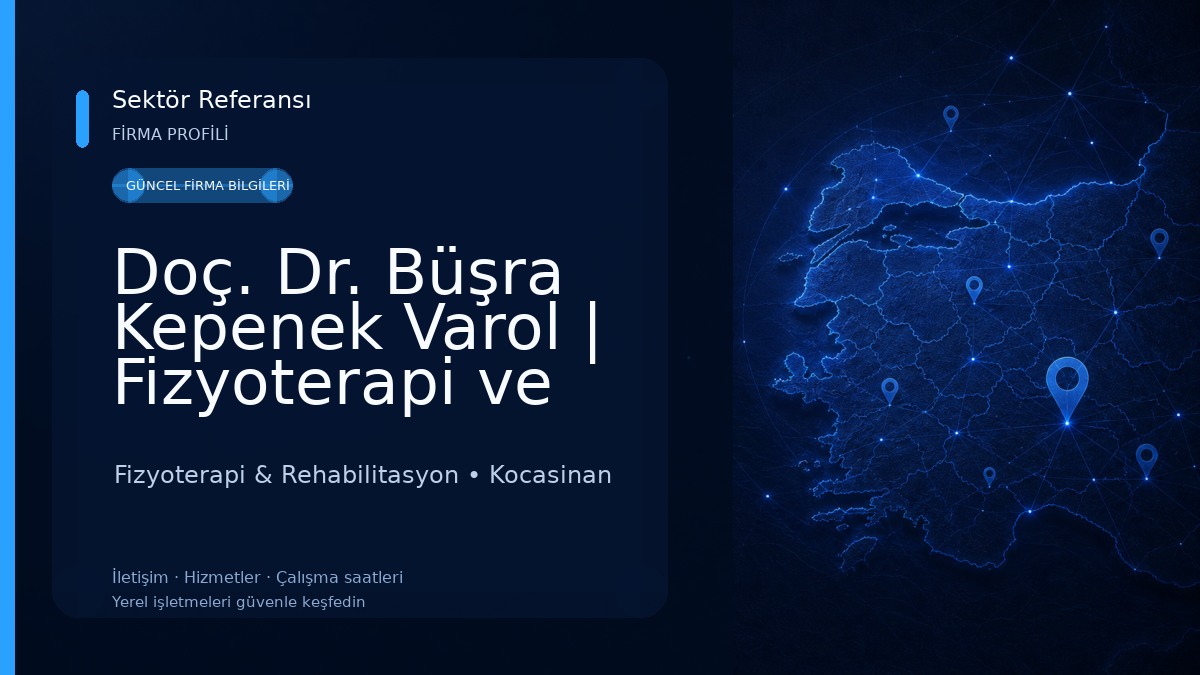 Sektör Referansı

FİRMA PROFİLİ

GÜNCEL FİRMA BİLGİLERİ

Doç. Dr. Büşra Kepenek Varol | Fizyoterapi ve

Fizyoterapi & Rehabilitasyon • Kocasinan

İletişim · Hizmetler · Çalışma saatleri

Yerel işletmeleri güvenle keşfedin